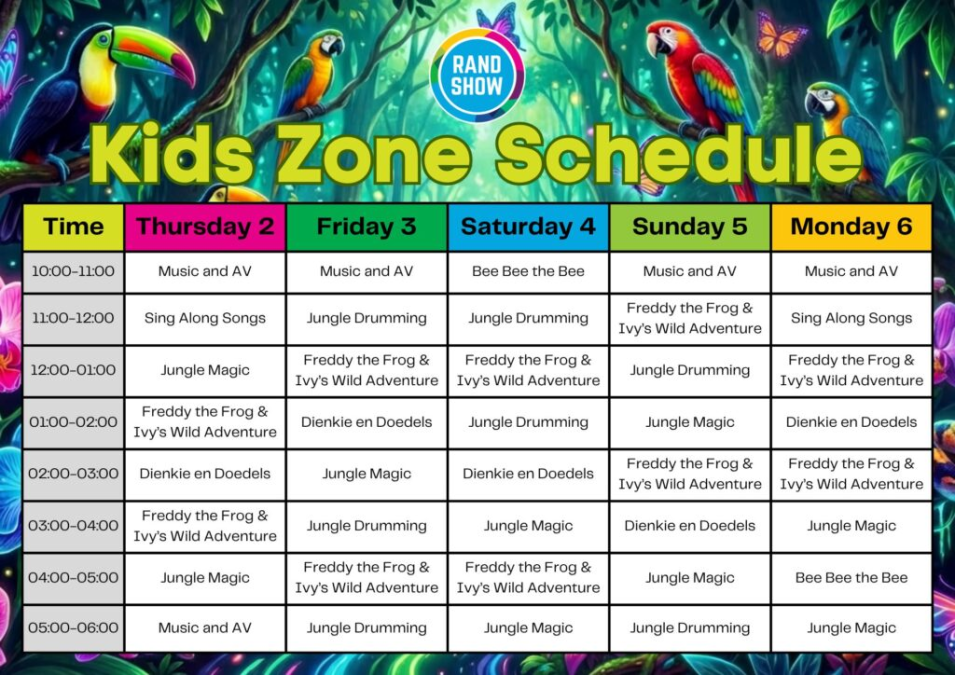 RAND SHOW

Kids Zone Schedule

| Time | Thursday 2 | Friday 3 | Saturday 4 | Sunday 5 | Monday 6 |
|---|---|---|---|---|---|
| 10:00-11:00 | Music and AV | Music and AV | Bee Bee the Bee | Music and AV | Music and AV |
| 11:00-12:00 | Sing Along Songs | Jungle Drumming | Jungle Drumming | Freddy the Frog & Ivy's Wild Adventure | Sing Along Songs |
| 12:00-01:00 | Jungle Magic | Freddy the Frog & Ivy's Wild Adventure | Freddy the Frog & Ivy's Wild Adventure | Jungle Drumming | Freddy the Frog & Ivy's Wild Adventure |
| 01:00-02:00 | Freddy the Frog & Ivy's Wild Adventure | Dienkie en Doedels | Jungle Drumming | Jungle Magic | Dienkie en Doedels |
| 02:00-03:00 | Dienkie en Doedels | Jungle Magic | Dienkie en Doedels | Freddy the Frog & Ivy's Wild Adventure | Freddy the Frog & Ivy's Wild Adventure |
| 03:00-04:00 | Freddy the Frog & Ivy's Wild Adventure | Jungle Drumming | Jungle Magic | Dienkie en Doedels | Jungle Magic |
| 04:00-05:00 | Jungle Magic | Freddy the Frog & Ivy's Wild Adventure | Freddy the Frog & Ivy's Wild Adventure | Jungle Magic | Bee Bee the Bee |
| 05:00-06:00 | Music and AV | Jungle Drumming | Jungle Magic | Jungle Drumming | Jungle Magic |